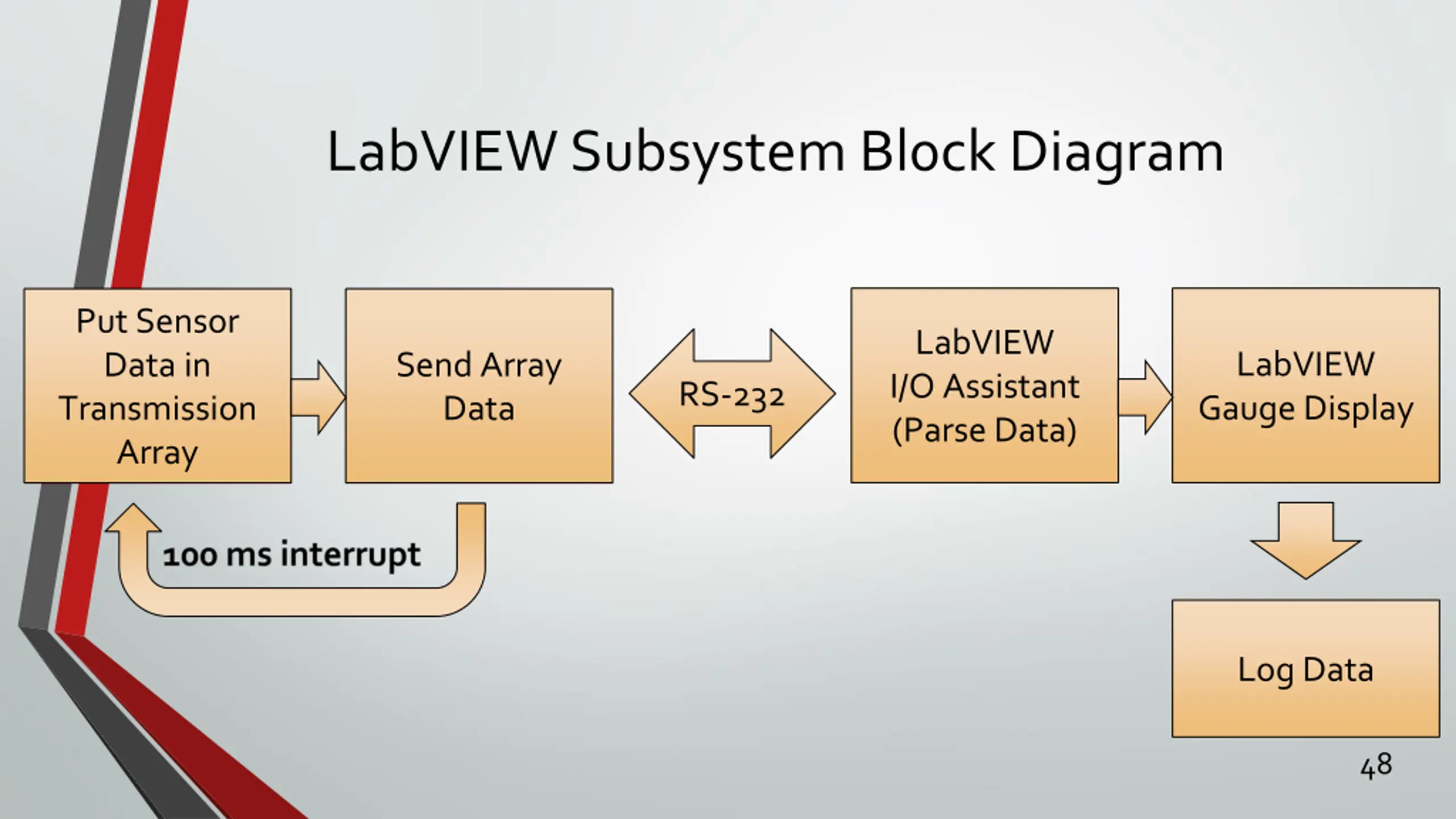 LabVIEW Subsystem Block Diagram

Put Sensor Data in Transmission Array

Send Array Data

RS-232

LabVIEW I/O Assistant (Parse Data)

LabVIEW Gauge Display

100 ms interrupt

Log Data

48